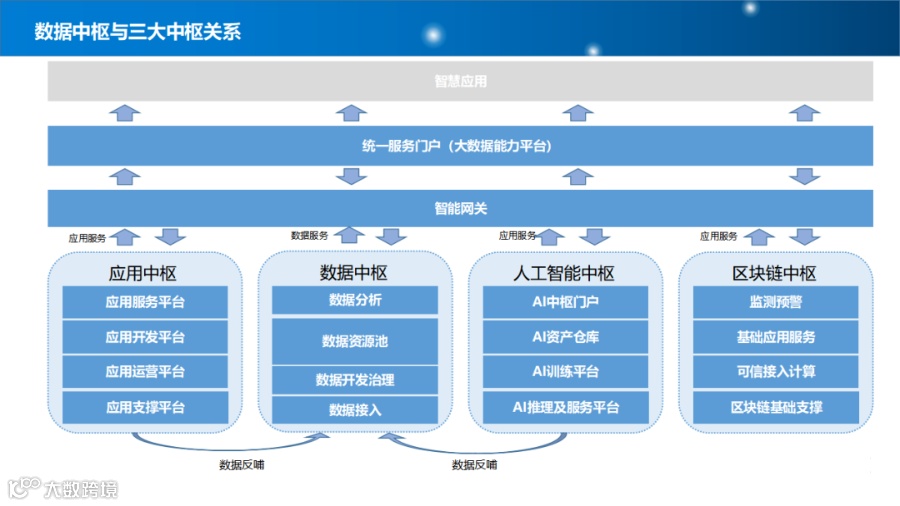 数据中枢与三大中枢关系

智慧应用

统一服务门户（大数据能力平台）

智能网关

应用服务

数据服务

应用服务

应用服务

应用中枢
应用服务平台
应用开发平台
应用运营平台
应用支撑平台

数据中枢
数据分析
数据资源池
数据开发治理
数据接入

人工智能中枢
AI中枢门户
AI资产仓库
AI训练平台
AI推理及服务平台

区块链中枢
监测预警
基础应用服务
可信接入计算
区块链基础支撑

数据反哺

数据反哺

大数跨境